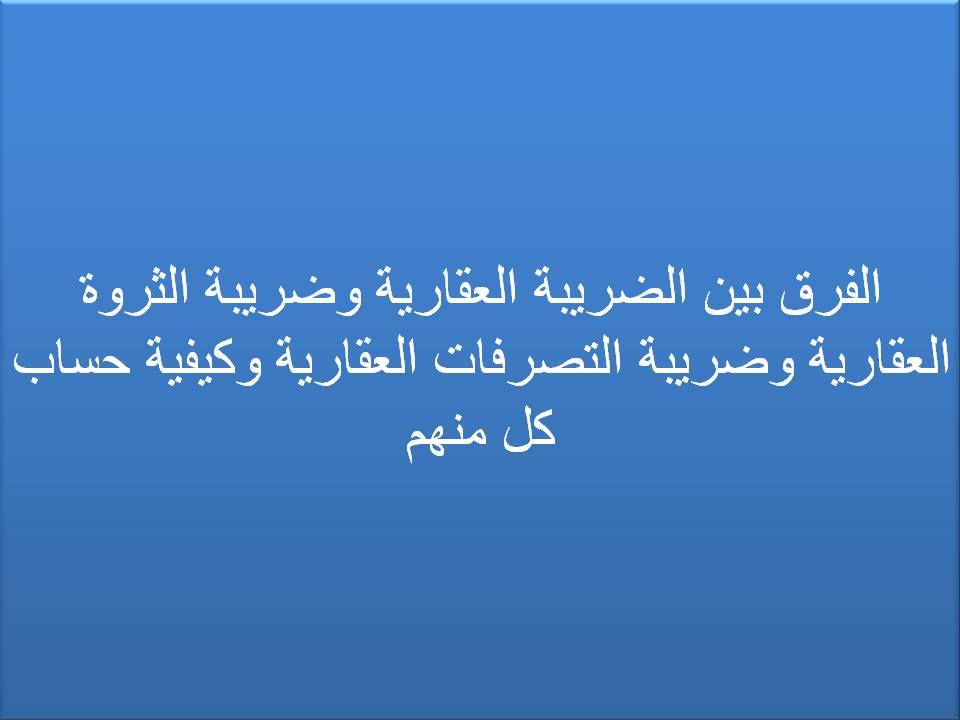 الفرق بين الضريبة العقارية وضريبة الثروة العقارية وضريبة التصرفات العقارية وكيفية حساب كل منهم